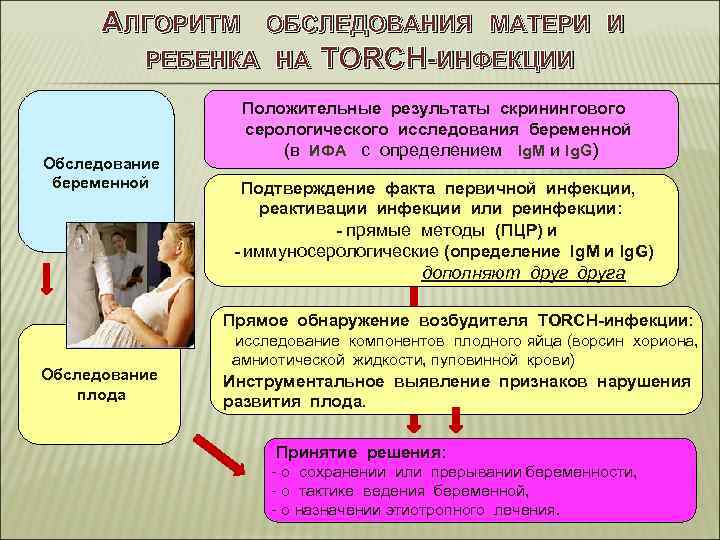 АЛГОРИТМ ОБСЛЕДОВАНИЯ МАТЕРИ И РЕБЕНКА НА TORCH-ИНФЕКЦИИ

Обследование беременной

Обследование плода

Положительные результаты скринингового серологического исследования беременной (в ИФА с определением IgM и IgG)

Подтверждение факта первичной инфекции, реактивации инфекции или реинфекции:
- прямые методы (ПЦР) и
- иммуносерологические (определение IgM и IgG)
дополняют друг друга

Прямое обнаружение возбудителя TORCH-инфекции: исследование компонентов плодного яйца (ворсин хориона, амниотической жидкости, пуповинной крови)
Инструментальное выявление признаков нарушения развития плода.

Принятие решения:
- о сохранении или прерывании беременности,
- о тактике ведения беременной,
- о назначении этиотропного лечения.